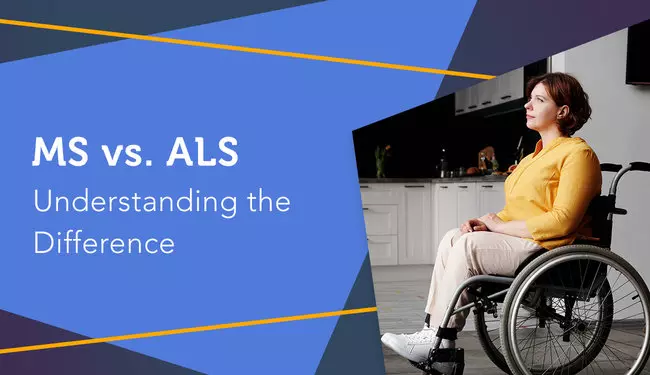 MS vs. ALS
Understanding the Difference